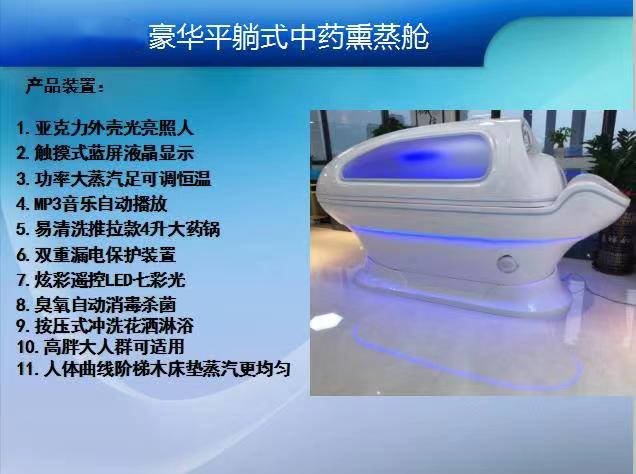 豪华平躺式中药熏蒸舱

产品装置：

1. 亚克力外壳光亮照人
2. 触摸式蓝屏液晶显示
3. 功率大蒸汽足可调恒温
4. MP3音乐自动播放
5. 易清洗推拉款4升大药锅
6. 双重漏电保护装置
7. 炫彩遥控LED七彩光
8. 臭氧自动消毒杀菌
9. 按压式冲洗花洒淋浴
10. 高胖大人群可适用
11. 人体曲线阶梯木床垫蒸汽更均匀